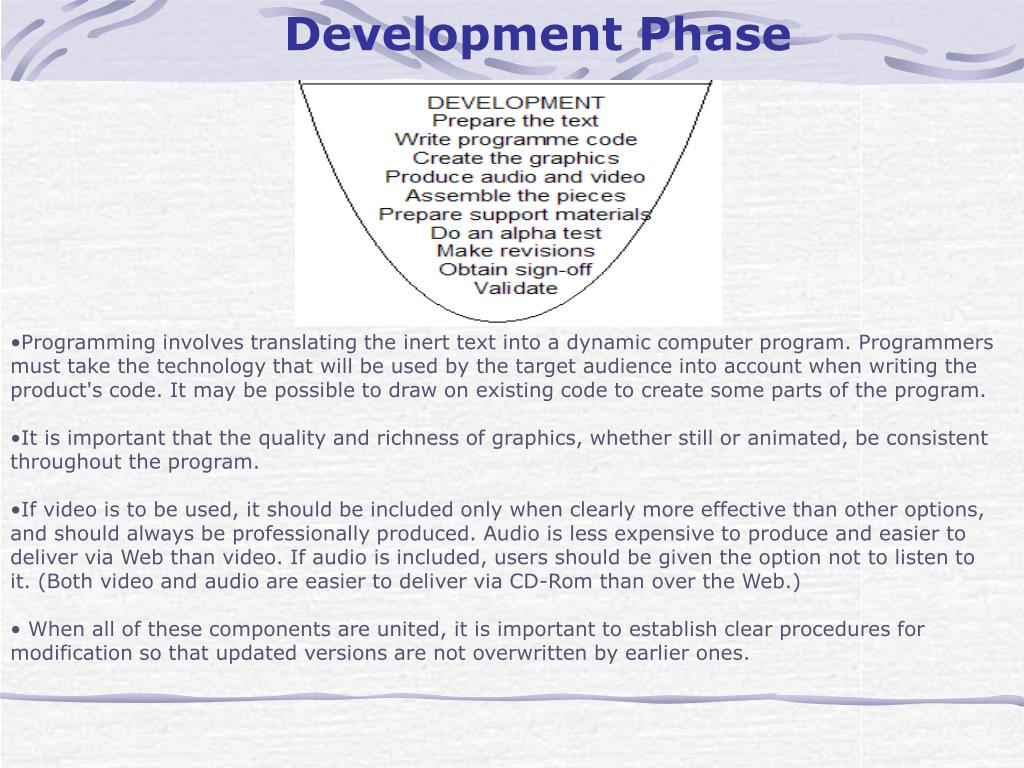 Development Phase

DEVELOPMENT
Prepare the text
Write programme code
Create the graphics
Produce audio and video
Assemble the pieces
Prepare support materials
Do an alpha test
Make revisions
Obtain sign-off
Validate

•Programming involves translating the inert text into a dynamic computer program. Programmers must take the technology that will be used by the target audience into account when writing the product's code. It may be possible to draw on existing code to create some parts of the program.

•It is important that the quality and richness of graphics, whether still or animated, be consistent throughout the program.

•If video is to be used, it should be included only when clearly more effective than other options, and should always be professionally produced. Audio is less expensive to produce and easier to deliver via Web than video. If audio is included, users should be given the option not to listen to it. (Both video and audio are easier to deliver via CD-Rom than over the Web.)

• When all of these components are united, it is important to establish clear procedures for modification so that updated versions are not overwritten by earlier ones.